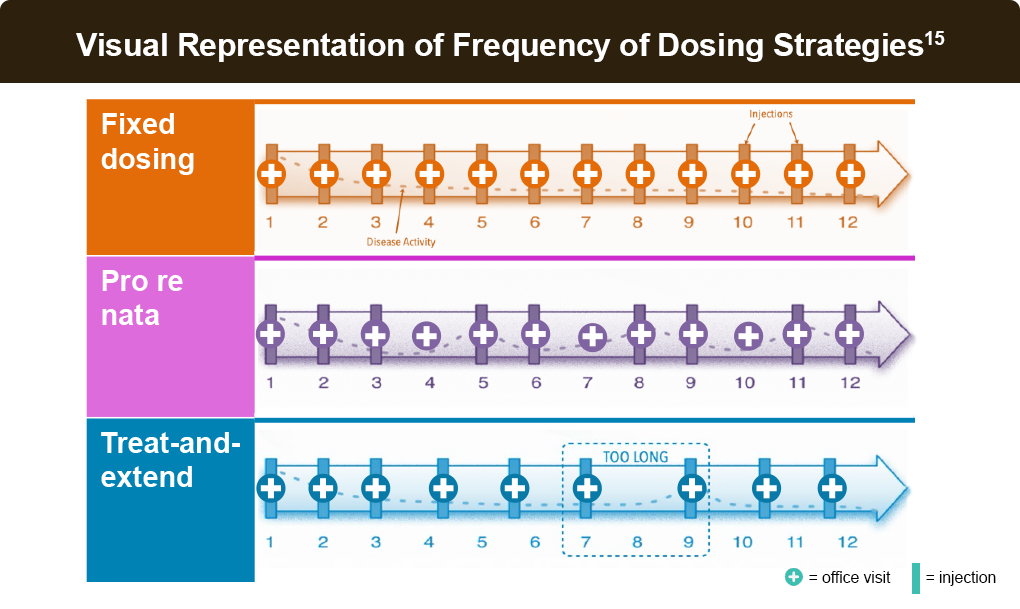 Visual Representation of Frequency of Dosing Strategies$^{15}$

Fixed dosing

Injections

1 2 3 4 5 6 7 8 9 10 11 12

Disease Activity

Pro re nata

1 2 3 4 5 6 7 8 9 10 11 12

Treat-and-extend

TOO LONG

1 2 3 4 5 6 7 8 9 10 11 12

= office visit = injection